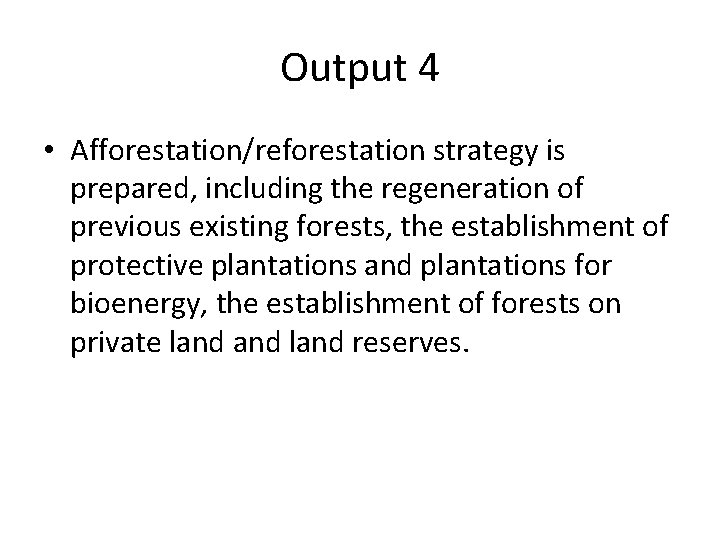 Output 4

• Afforestation/reforestation strategy is prepared, including the regeneration of previous existing forests, the establishment of protective plantations and plantations for bioenergy, the establishment of forests on private land and land reserves.